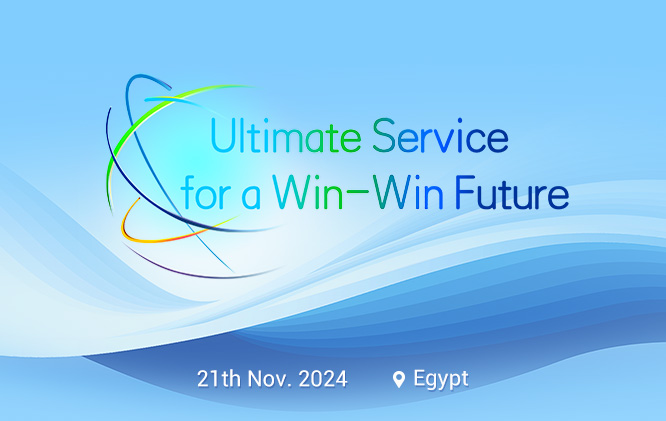 Ultimate Service
for a Win-Win Future

21th Nov. 2024 Egypt